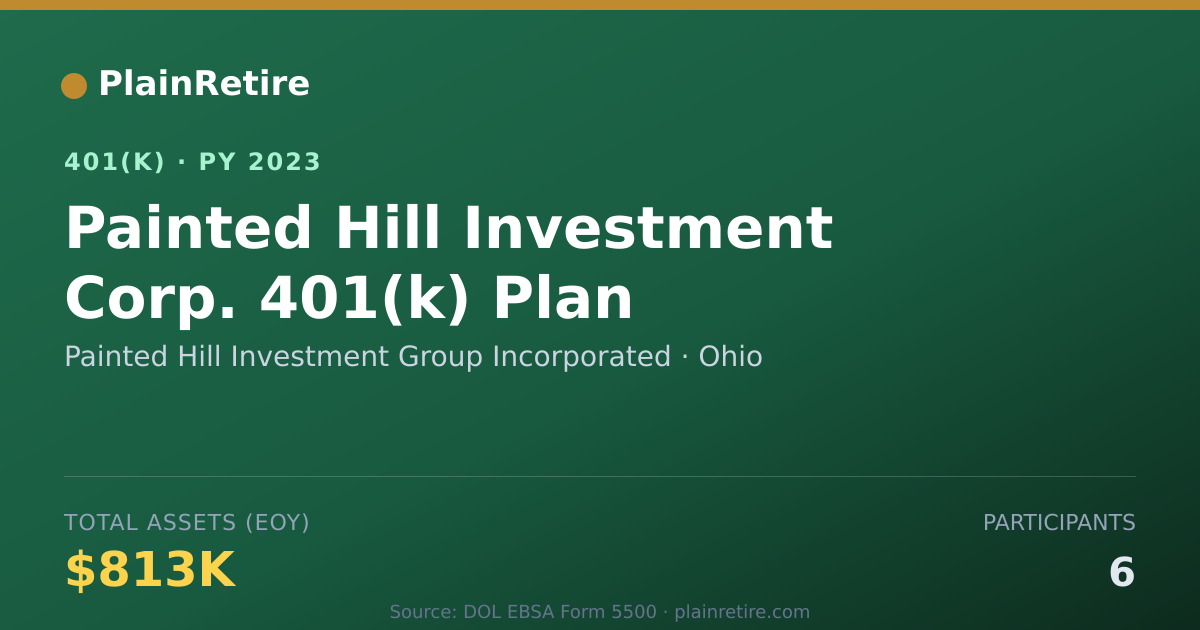 PlainRetire

401(K) · PY 2023

Painted Hill Investment Corp. 401(k) Plan

Painted Hill Investment Group Incorporated · Ohio

TOTAL ASSETS (EOY)

$813K

PARTICIPANTS

6

Source: DOL EBSA Form 5500 · plainretire.com